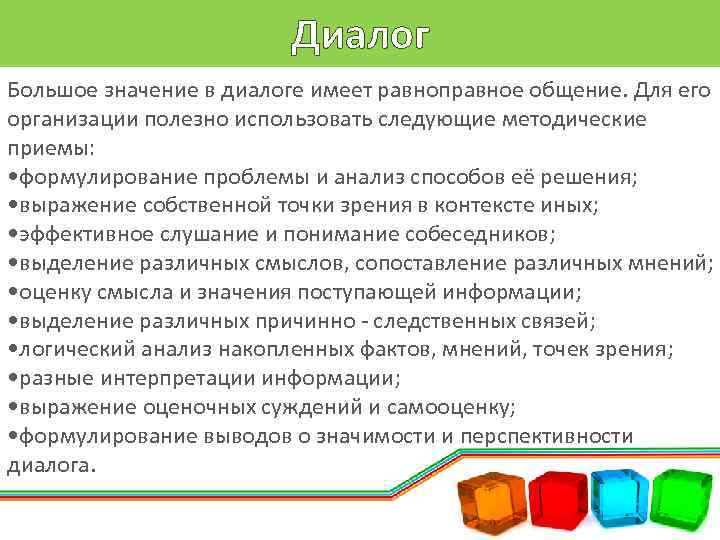 Диалог

Большое значение в диалоге имеет равноправное общение. Для его организации полезно использовать следующие методические приемы:
•формулирование проблемы и анализ способов её решения;
•выражение собственной точки зрения в контексте иных;
•эффективное слушание и понимание собеседников;
•выделение различных смыслов, сопоставление различных мнений;
•оценку смысла и значения поступающей информации;
•выделение различных причинно - следственных связей;
•логический анализ накопленных фактов, мнений, точек зрения;
•разные интерпретации информации;
•выражение оценочных суждений и самооценку;
•формулирование выводов о значимости и перспективности диалога.